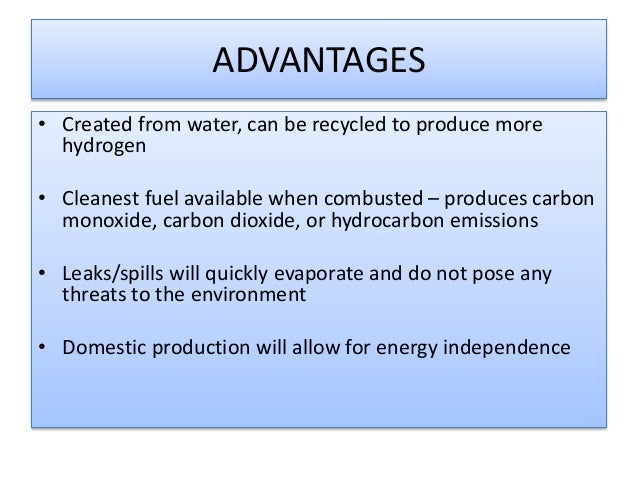 ADVANTAGES

• Created from water, can be recycled to produce more hydrogen

• Cleanest fuel available when combusted – produces carbon monoxide, carbon dioxide, or hydrocarbon emissions

• Leaks/spills will quickly evaporate and do not pose any threats to the environment

• Domestic production will allow for energy independence